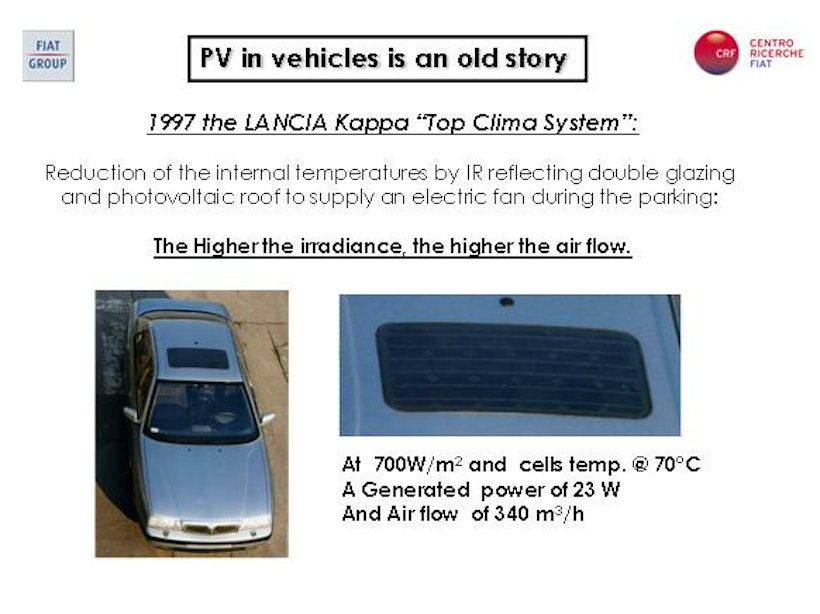 FIAT GROUP

PV in vehicles is an old story

CRF CENTRO RICERCHE FIAT

1997 the LANCIA Kappa "Top Clima System":

Reduction of the internal temperatures by IR reflecting double glazing and photovoltaic roof to supply an electric fan during the parking:

The Higher the irradiance, the higher the air flow.

At 700W/m$^2$ and cells temp. @ 70°C
A Generated power of 23 W
And Air flow of 340 m$^3$/h